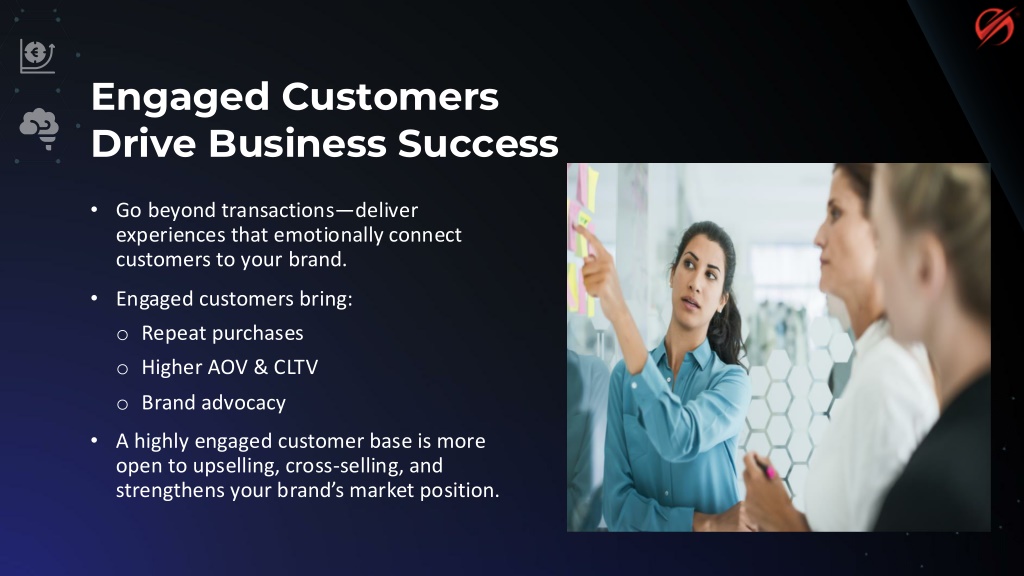 Engaged Customers Drive Business Success

• Go beyond transactions—deliver experiences that emotionally connect customers to your brand.

• Engaged customers bring:
  o Repeat purchases
  o Higher AOV & CLTV
  o Brand advocacy

• A highly engaged customer base is more open to upselling, cross-selling, and strengthens your brand's market position.